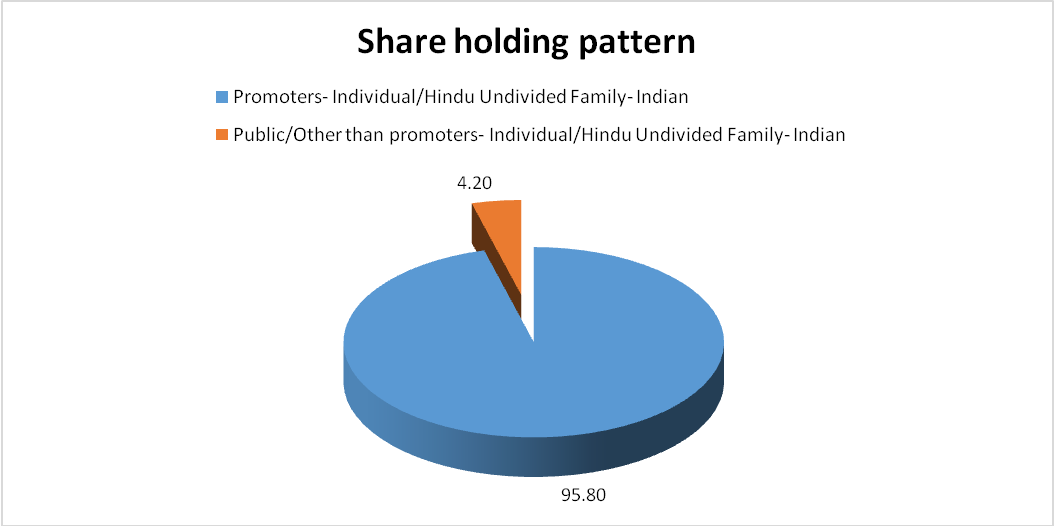 Share holding pattern

Promoters- Individual/Hindu Undivided Family- Indian

Public/Other than promoters- Individual/Hindu Undivided Family- Indian

4.20

95.80